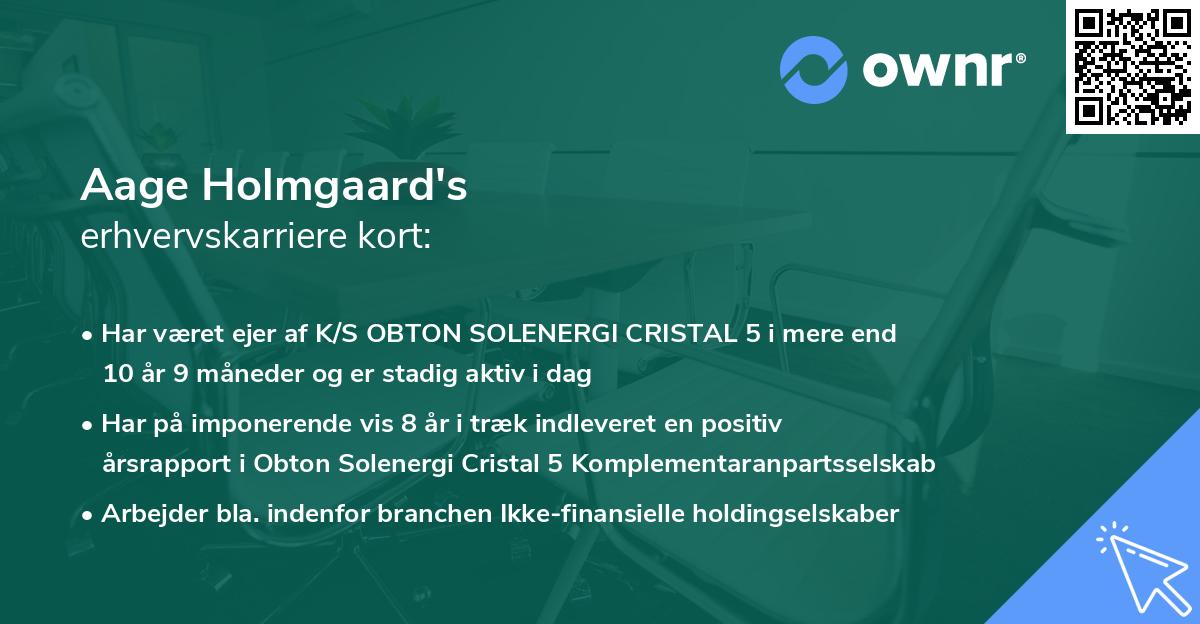 ownr®

Aage Holmgaard's
erhvervskarriere kort:

• Har været ejer af K/S OBTON SOLENERGI CRISTAL 5 i mere end 10 år 9 måneder og er stadig aktiv i dag

• Har på imponerende vis 8 år i træk indleveret en positiv årsrapport i Obton Solenergi Cristal 5 Komplementaranpartsselskab

• Arbejder bla. indenfor branchen Ikke-finansielle holdingselskaber